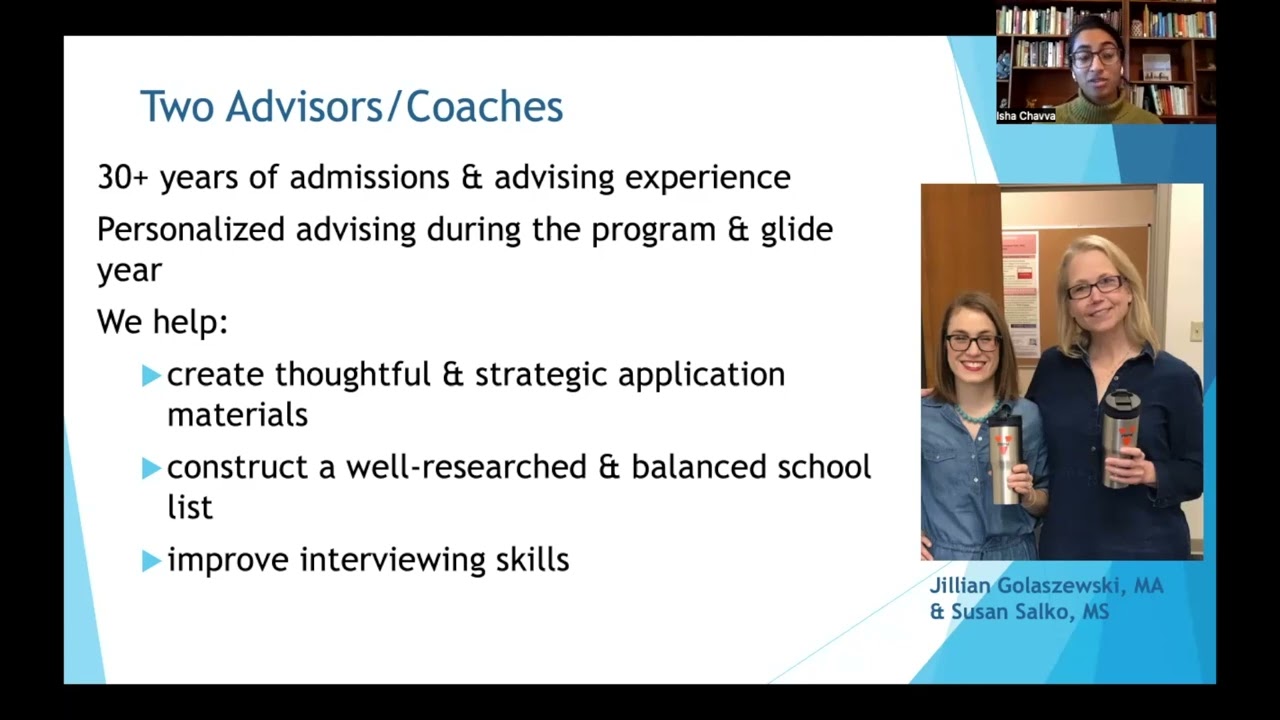 Isha Chavva

Two Advisors/Coaches

30+ years of admissions & advising experience

Personalized advising during the program & glide year

We help:

create thoughtful & strategic application materials

construct a well-researched & balanced school list

improve interviewing skills

Jillian Golaszewski, MA & Susan Salko, MS